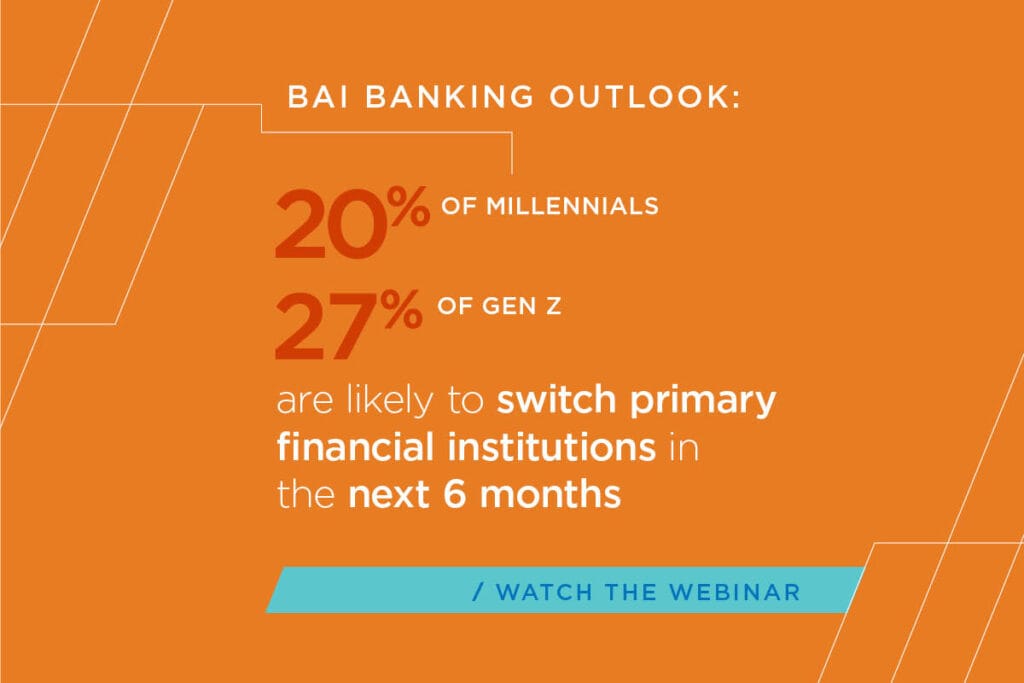 BAI BANKING OUTLOOK:

20% OF MILLENNIALS

27% OF GEN Z

are likely to switch primary financial institutions in the next 6 months

/ WATCH THE WEBINAR